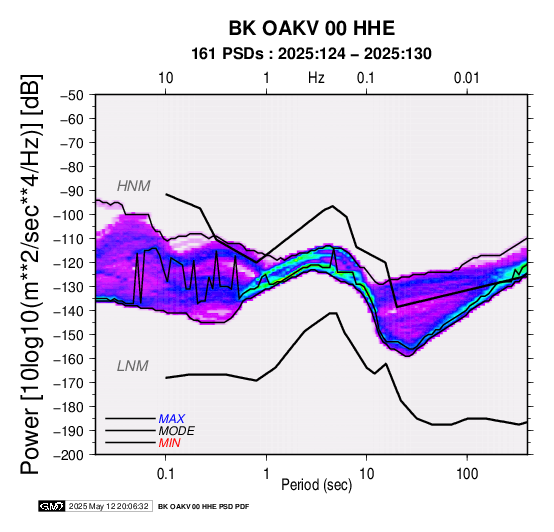 BK OAKV 00 HHE
161 PSDs : 2025:124 – 2025:130

10
1
Hz
0.1
0.01

Power [10log10(m**2/sec**4/Hz)] [dB]

−50
−60
−70
−80
−90
−100
−110
−120
−130
−140
−150
−160
−170
−180
−190
−200

HNM
LNM

MAX
MODE
MIN

0.1
1
10
100
Period (sec)

GMT 2025 May 12 20:06:32 BK OAKV 00 HHE PSD PDF